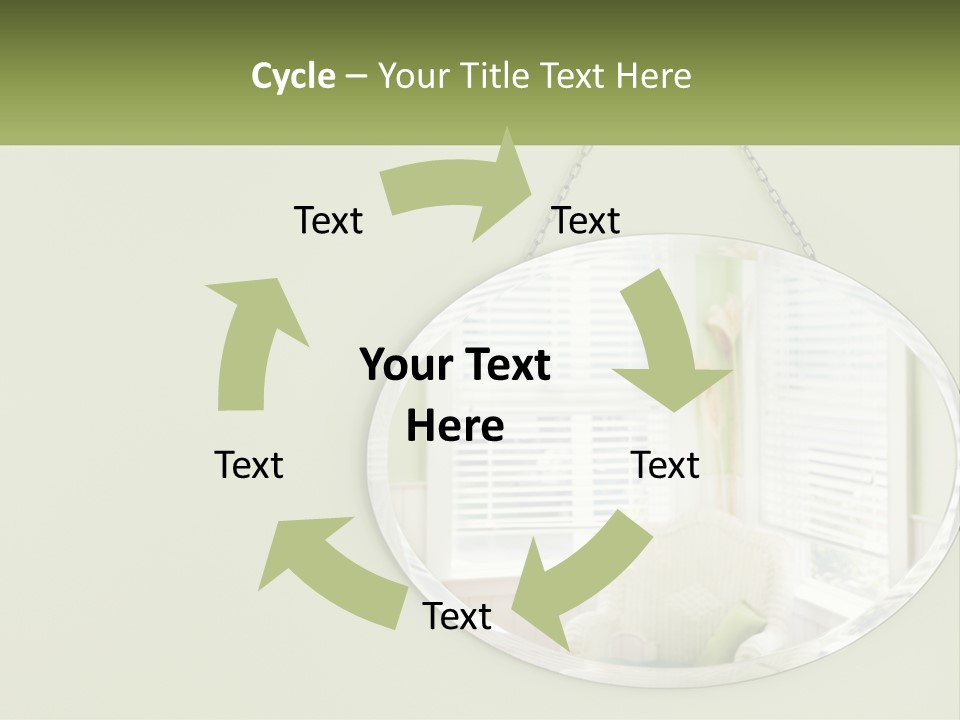 Cycle – Your Title Text Here

Text

Text

Your Text Here

Text

Text

Text